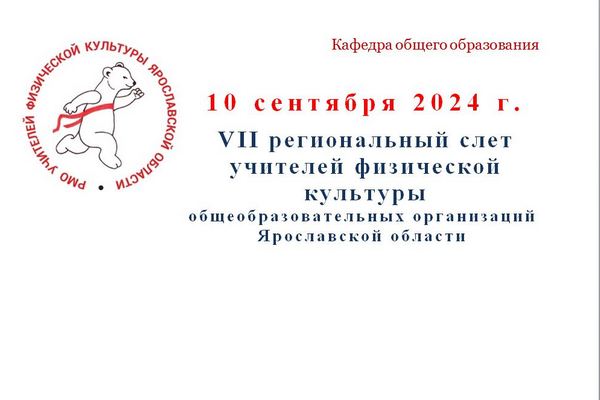 РМО УЧИТЕЛЕЙ ФИЗИЧЕСКОЙ КУЛЬТУРЫ ЯРОСЛАВСКОЙ ОБЛАСТИ

Кафедра общего образования

10 сентября 2024 г.

VII региональный слет учителей физической культуры общеобразовательных организаций Ярославской области